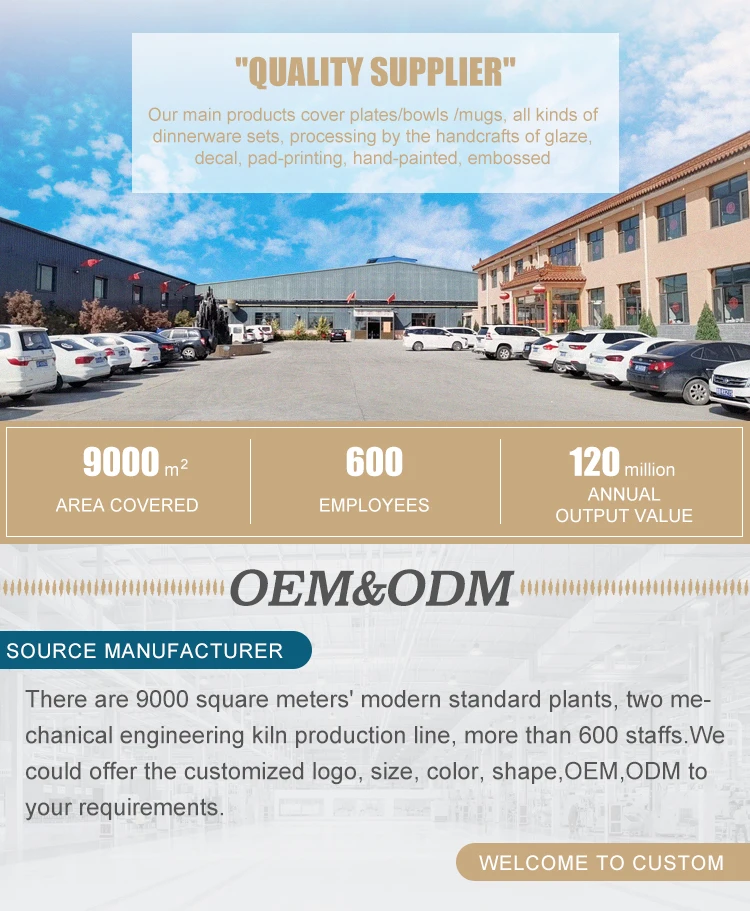 "QUALITY SUPPLIER"

Our main products cover plates/bowls /mugs, all kinds of dinnerware sets, processing by the handcrafts of glaze, decal, pad-printing, hand-painted, embossed

9000 $m^2$
AREA COVERED

600
EMPLOYEES

120 million
ANNUAL OUTPUT VALUE

OEM&ODM

SOURCE MANUFACTURER

There are 9000 square meters' modern standard plants, two mechanical engineering kiln production line, more than 600 staffs.We could offer the customized logo, size, color, shape,OEM,ODM to your requirements.

WELCOME TO CUSTOM